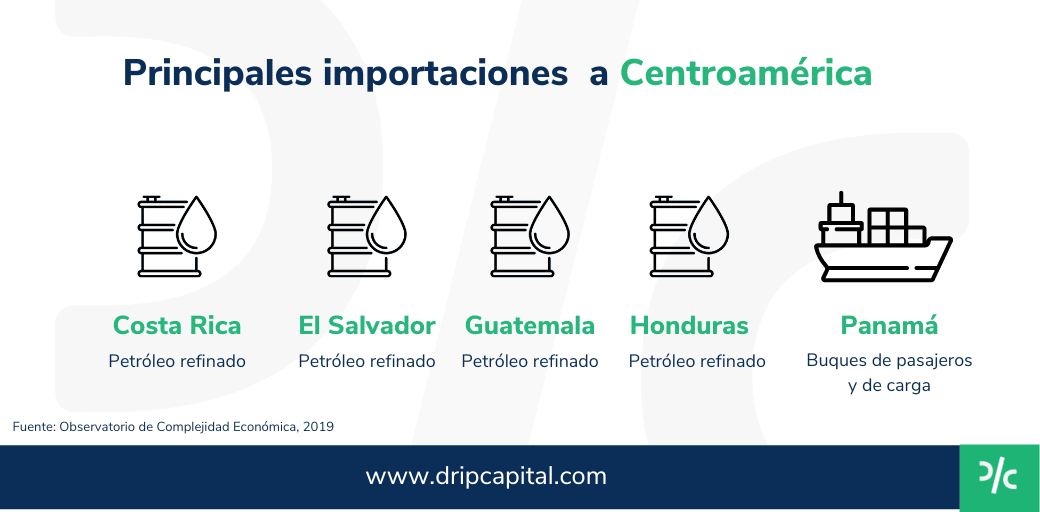 Principales importaciones a Centroamérica

Costa Rica
Petróleo refinado

El Salvador
Petróleo refinado

Guatemala
Petróleo refinado

Honduras
Petróleo refinado

Panamá
Buques de pasajeros y de carga

Fuente: Observatorio de Complejidad Económica, 2019

www.dripcapital.com